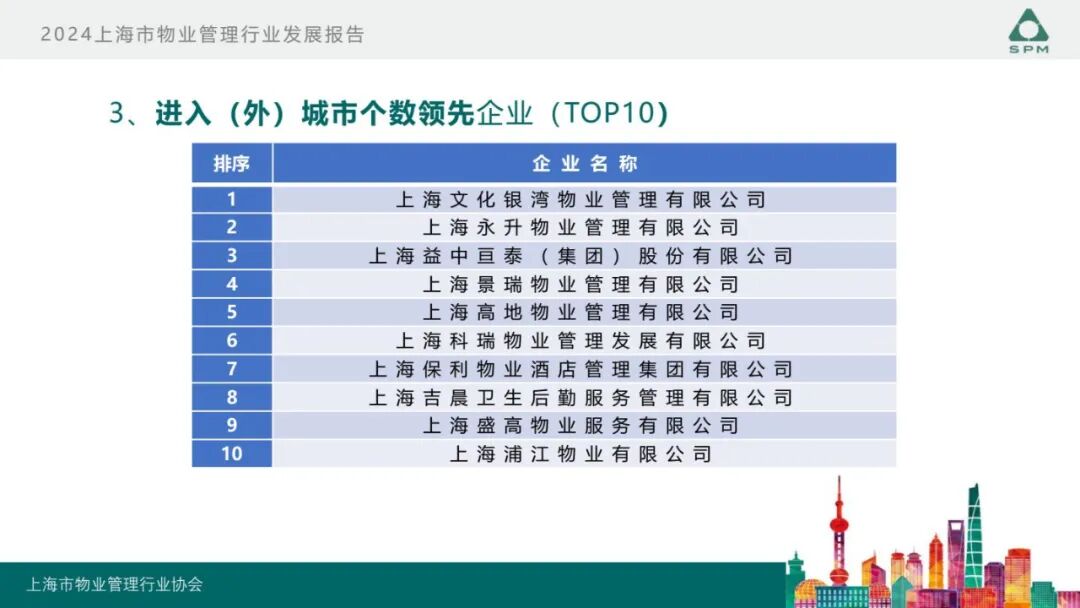 2024上海市物业管理行业发展报告

SPM

3、进入（外）城市个数领先企业（TOP10）

| 排序 | 企业名称 |
|---|---|
| 1 | 上海文化银湾物业管理有限公司 |
| 2 | 上海永升物业管理有限公司 |
| 3 | 上海益中亘泰（集团）股份有限公司 |
| 4 | 上海景瑞物业管理有限公司 |
| 5 | 上海高地物业管理有限公司 |
| 6 | 上海科瑞物业管理发展有限公司 |
| 7 | 上海保利物业酒店管理集团有限公司 |
| 8 | 上海吉晨卫生后勤服务管理有限公司 |
| 9 | 上海盛高物业服务有限公司 |
| 10 | 上海浦江物业有限公司 |

上海市物业管理行业协会